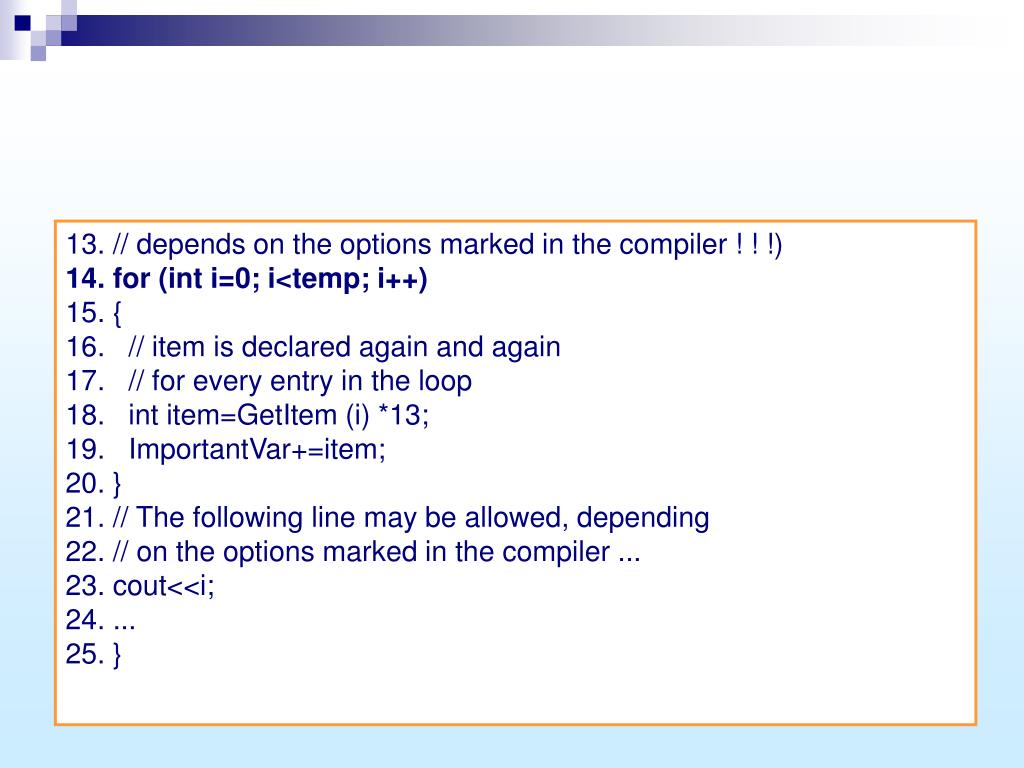 13. // depends on the options marked in the compiler ! ! !)
14. for (int i=0; i<temp; i++)
15. {
16.   // item is declared again and again
17.   // for every entry in the loop
18.   int item=GetItem (i) *13;
19.   ImportantVar+=item;
20. }
21. // The following line may be allowed, depending
22. // on the options marked in the compiler ...
23. cout<<i;
24. ...
25. }